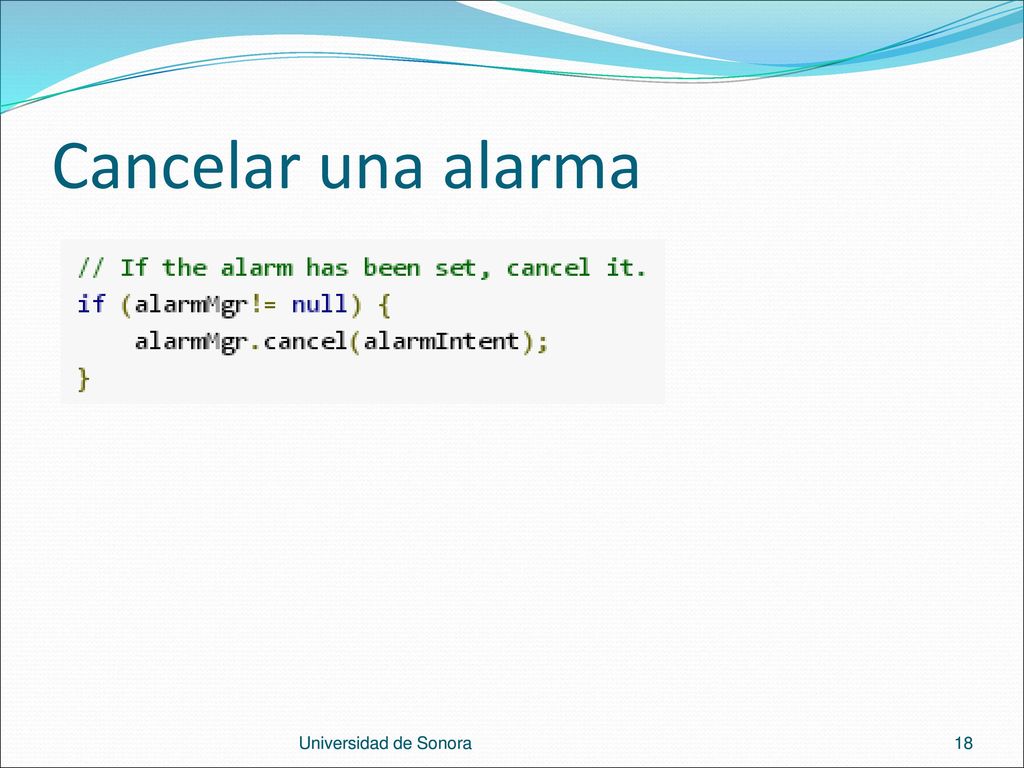 Cancelar una alarma

// If the alarm has been set, cancel it.
if (alarmMgr!= null) {
    alarmMgr.cancel(alarmIntent);
}

Universidad de Sonora

18